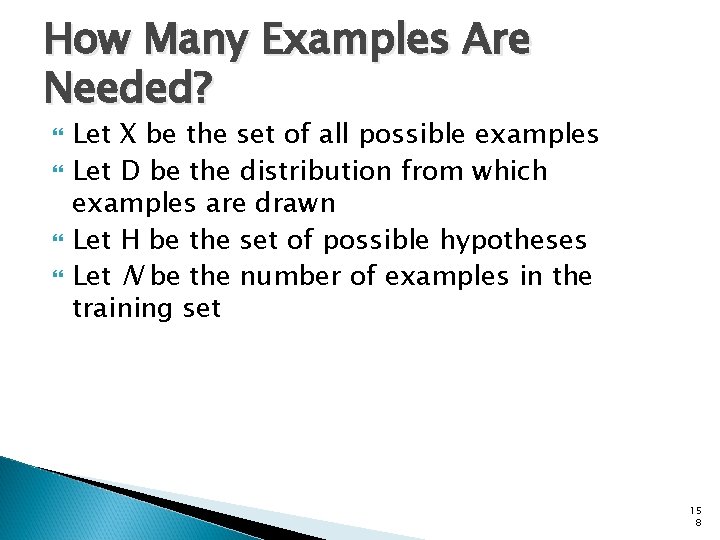 How Many Examples Are Needed?

Let X be the set of all possible examples

Let D be the distribution from which examples are drawn

Let H be the set of possible hypotheses

Let $N$ be the number of examples in the training set

158